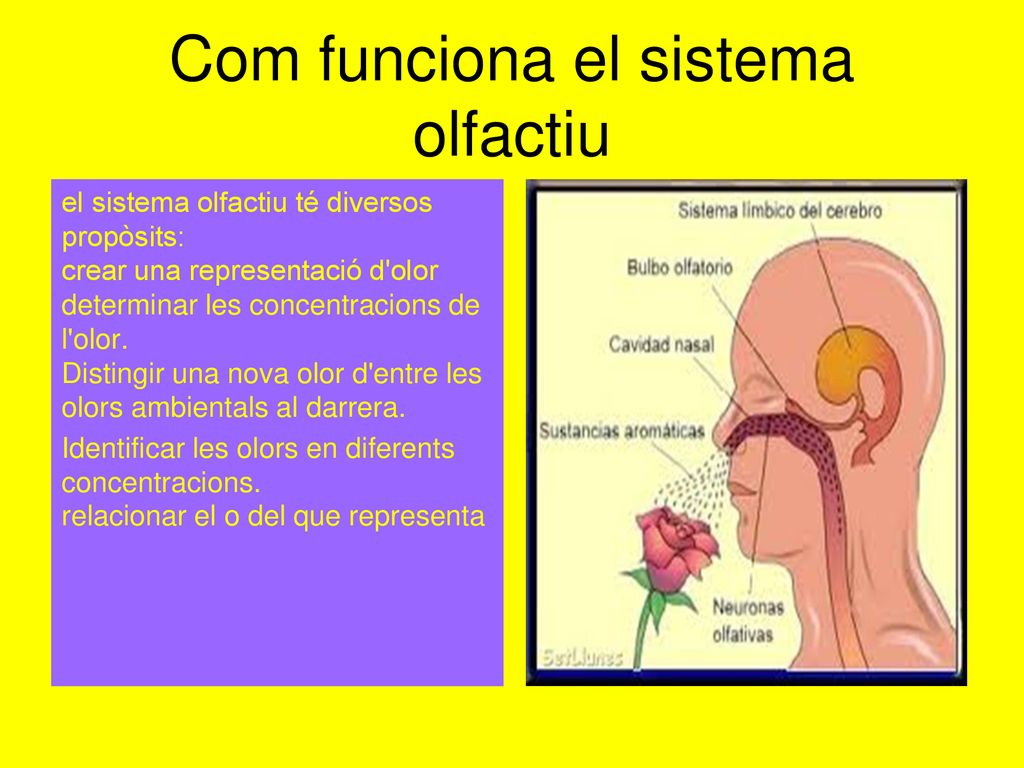 Com funciona el sistema olfactiu

el sistema olfactiu té diversos propòsits:
crear una representació d'olor
determinar les concentracions de l'olor.
Distingir una nova olor d'entre les olors ambientals al darrera.
Identificar les olors en diferents concentracions.
relacionar el o del que representa

Sistema límbico del cerebro
Bulbo olfatorio
Cavidad nasal
Sustancias aromáticas
Neuronas olfativas
SetLlunes